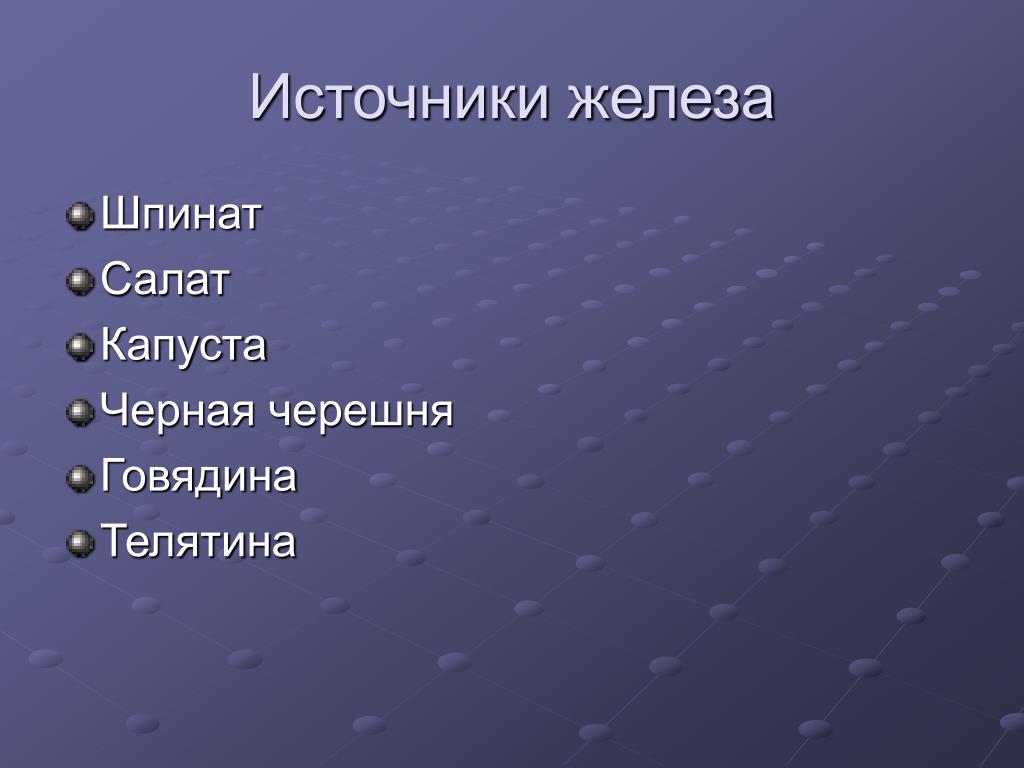 Источники железа

Шпинат
Салат
Капуста
Черная черешня
Говядина
Телятина